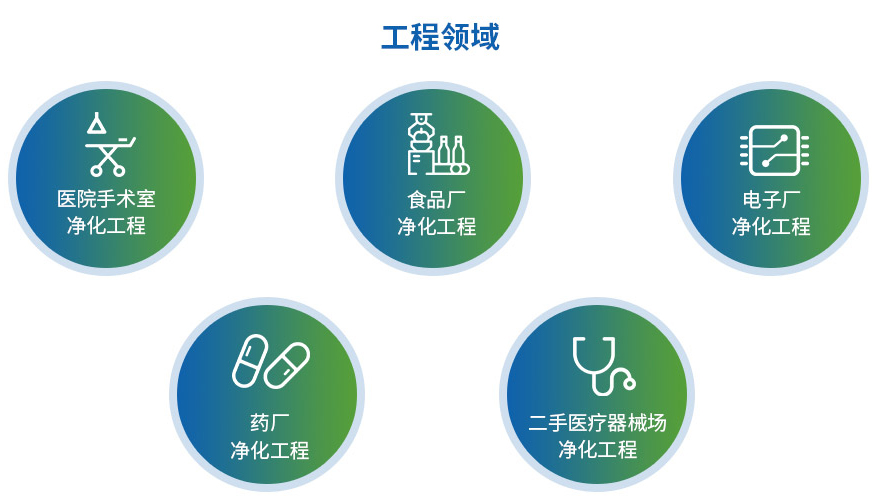 工程领域

医院手术室
净化工程

食品厂
净化工程

电子厂
净化工程

药厂
净化工程

二手医疗器械场
净化工程